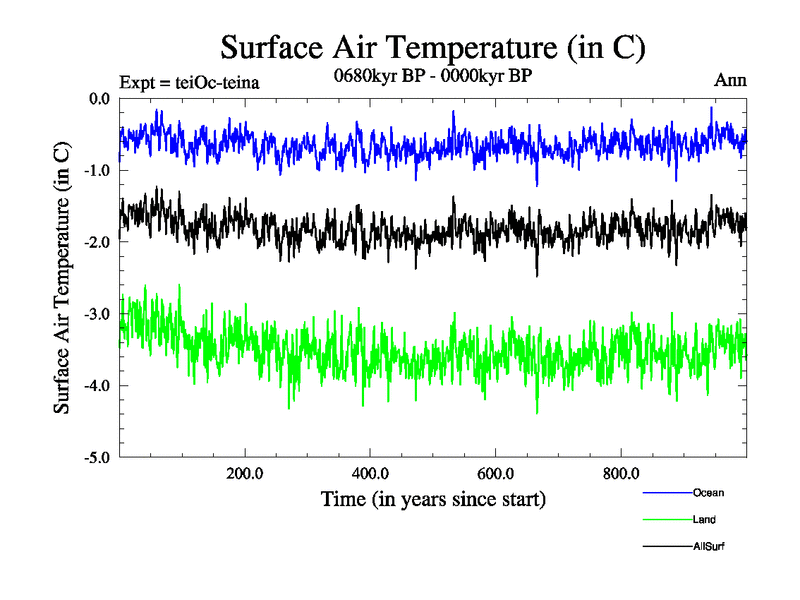 Surface Air Temperature (in C)

Expt = teiOc-teina

0680kyr BP - 0000kyr BP

Ann

Surface Air Temperature (in C)

0.0
-1.0
-2.0
-3.0
-4.0
-5.0

200.0
400.0
600.0
800.0

Time (in years since start)

Ocean
Land
AllSurf